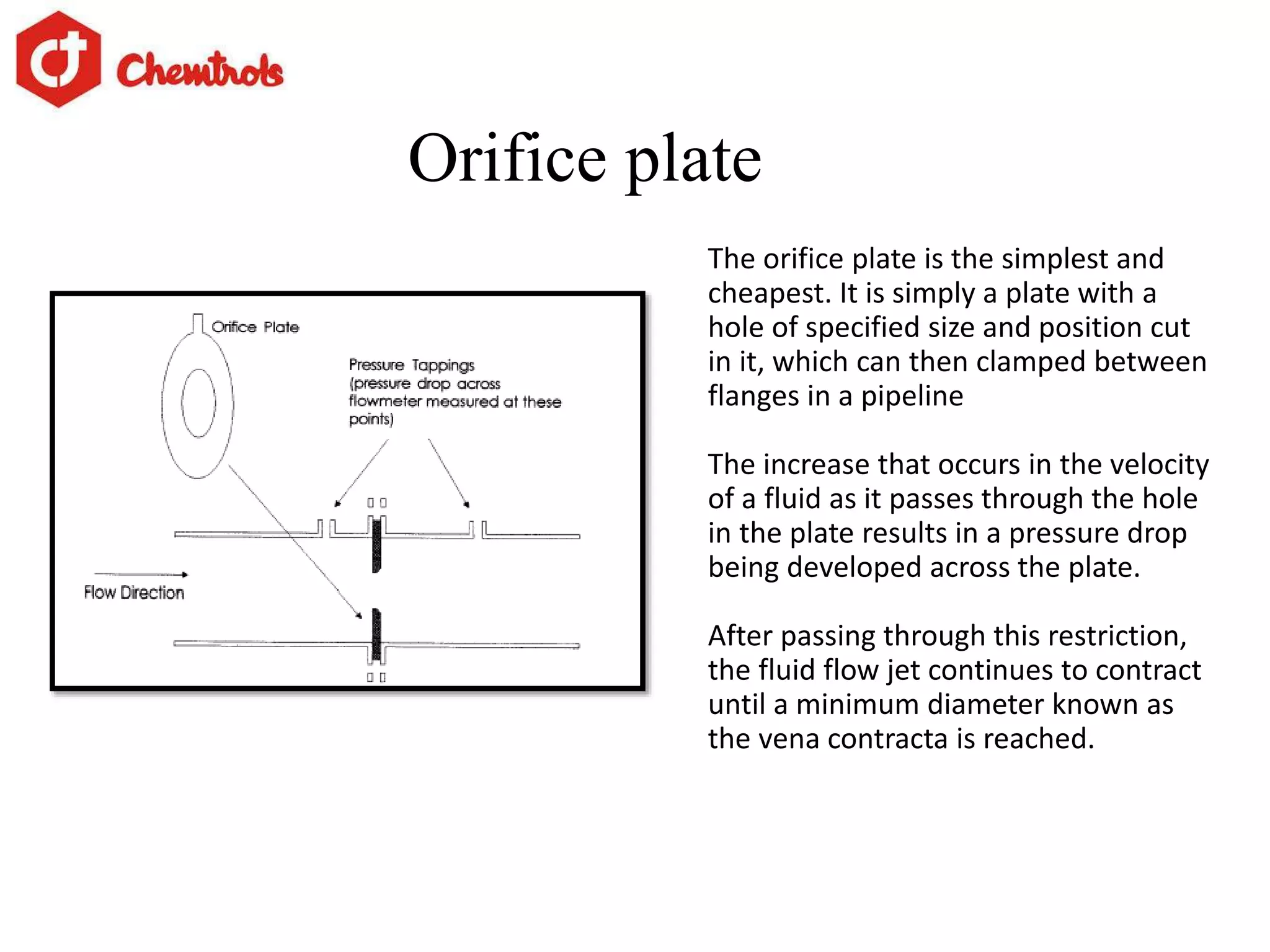 Chemtrols

Orifice plate

Orifice Plate

Pressure Tappings (pressure drop across flowmeter measured at these points)

Flow Direction

The orifice plate is the simplest and cheapest. It is simply a plate with a hole of specified size and position cut in it, which can then clamped between flanges in a pipeline

The increase that occurs in the velocity of a fluid as it passes through the hole in the plate results in a pressure drop being developed across the plate.

After passing through this restriction, the fluid flow jet continues to contract until a minimum diameter known as the vena contracta is reached.